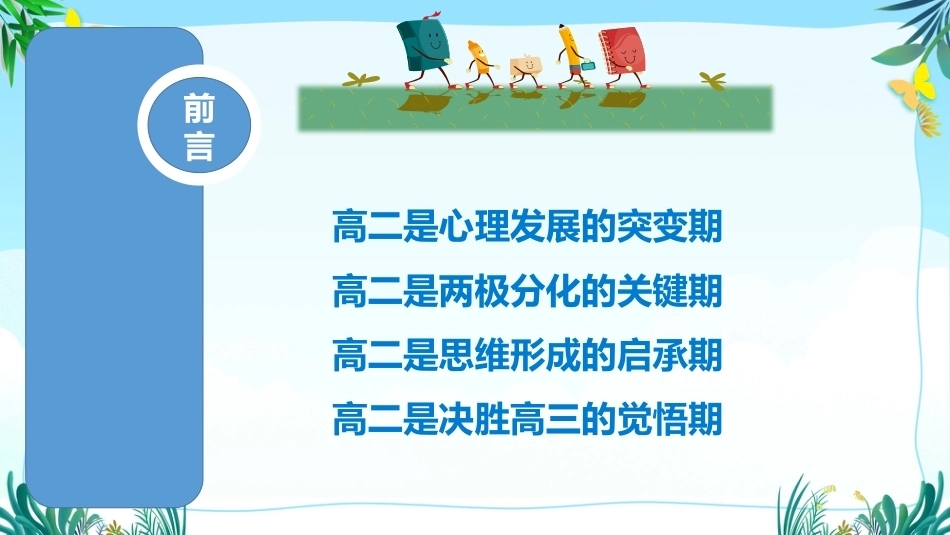 前言

高二是心理发展的突变期

高二是两极分化的关键期

高二是思维形成的启承期

高二是决胜高三的觉悟期